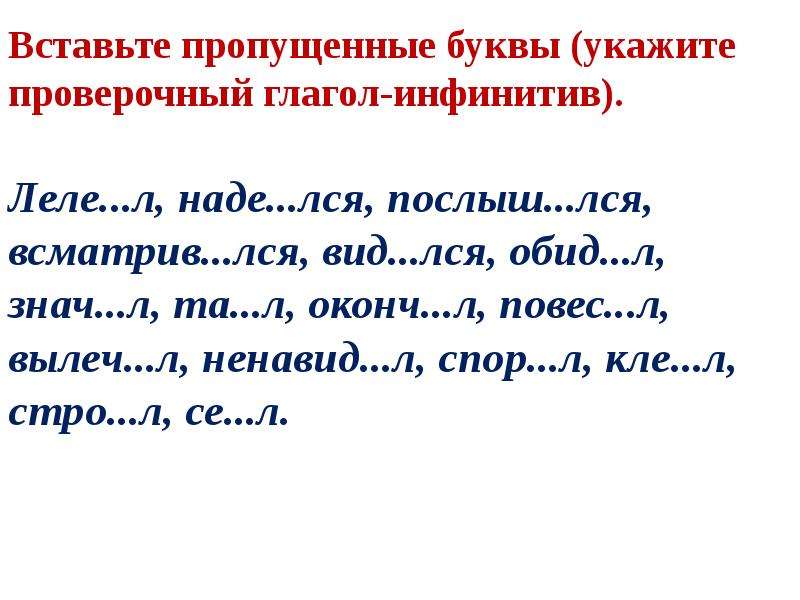 Вставьте пропущенные буквы (укажите проверочный глагол-инфинитив).

Леле...л, наде...лся, послыш...лся, всматрив...лся, вид...лся, обид...л, знач...л, та...л, оконч...л, повес...л, вылеч...л, ненавид...л, спор...л, кле...л, стро...л, се...л.